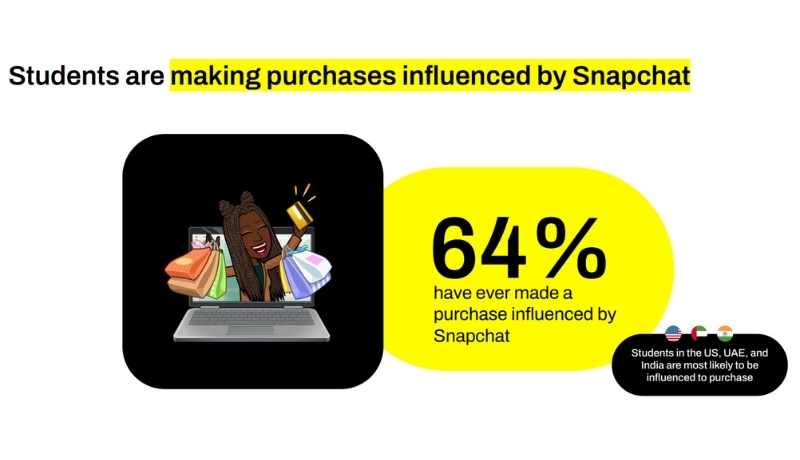 Students are making purchases influenced by Snapchat

64%
have ever made a purchase influenced by Snapchat

Students in the US, UAE, and India are most likely to be influenced to purchase